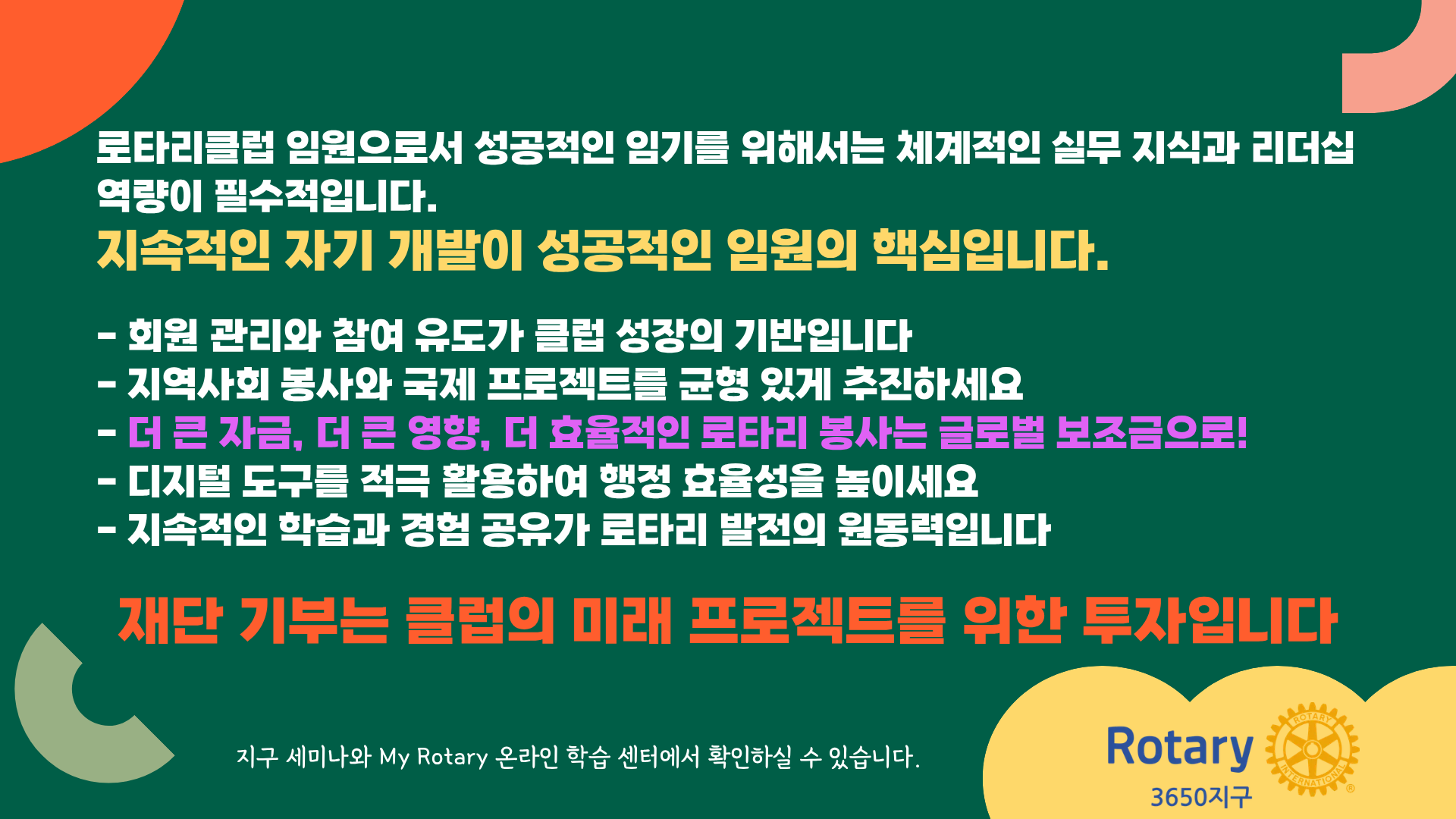 로타리클럽 임원으로서 성공적인 임기를 위해서는 체계적인 실무 지식과 리더십 역량이 필수적입니다.

지속적인 자기 개발이 성공적인 임원의 핵심입니다.

- 회원 관리와 참여 유도가 클럽 성장의 기반입니다
- 지역사회 봉사와 국제 프로젝트를 균형 있게 추진하세요
- 더 큰 자금, 더 큰 영향, 더 효율적인 로타리 봉사는 글로벌 보조금으로!
- 디지털 도구를 적극 활용하여 행정 효율성을 높이세요
- 지속적인 학습과 경험 공유가 로타리 발전의 원동력입니다

재단 기부는 클럽의 미래 프로젝트를 위한 투자입니다

지구 세미나와 My Rotary 온라인 학습 센터에서 확인하실 수 있습니다.

Rotary
3650지구
ROTARY INTERNATIONAL